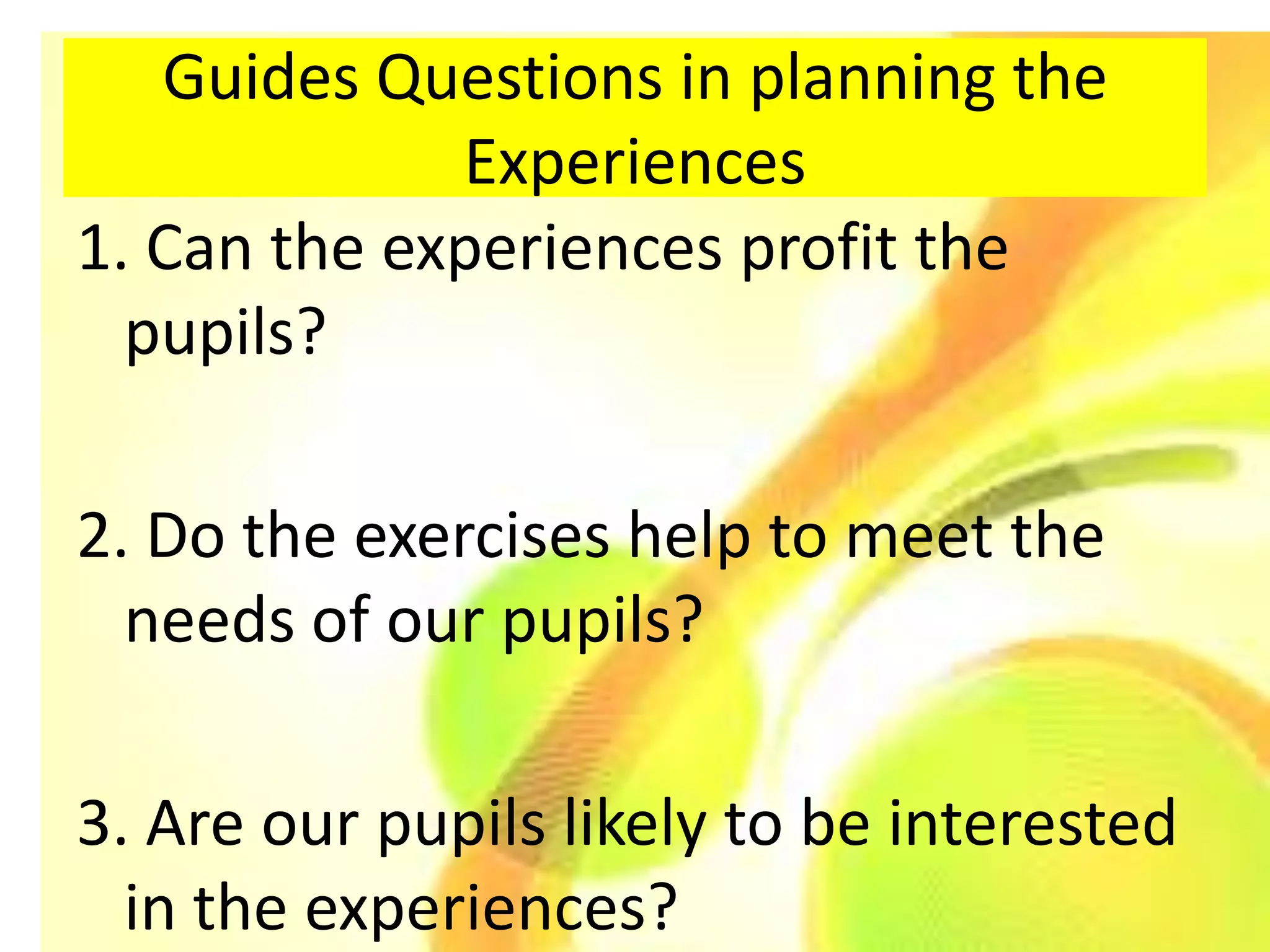 Guides Questions in planning the Experiences

1. Can the experiences profit the pupils?

2. Do the exercises help to meet the needs of our pupils?

3. Are our pupils likely to be interested in the experiences?